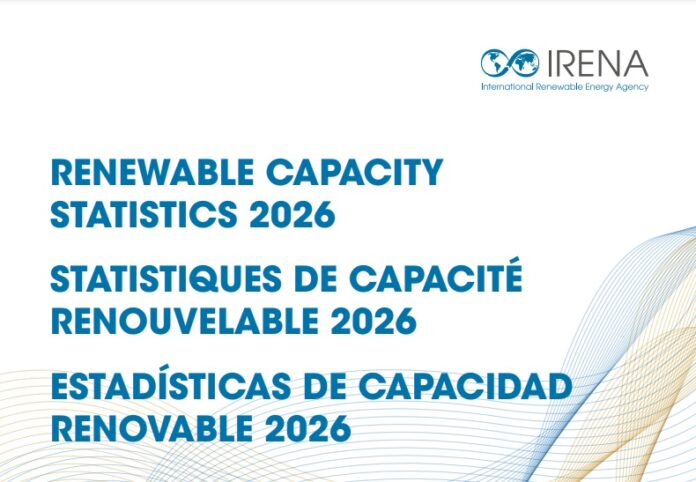 IRENA
International Renewable Energy Agency

RENEWABLE CAPACITY STATISTICS 2026

STATISTIQUES DE CAPACITÉ RENOUVELABLE 2026

ESTADÍSTICAS DE CAPACIDAD RENOVABLE 2026